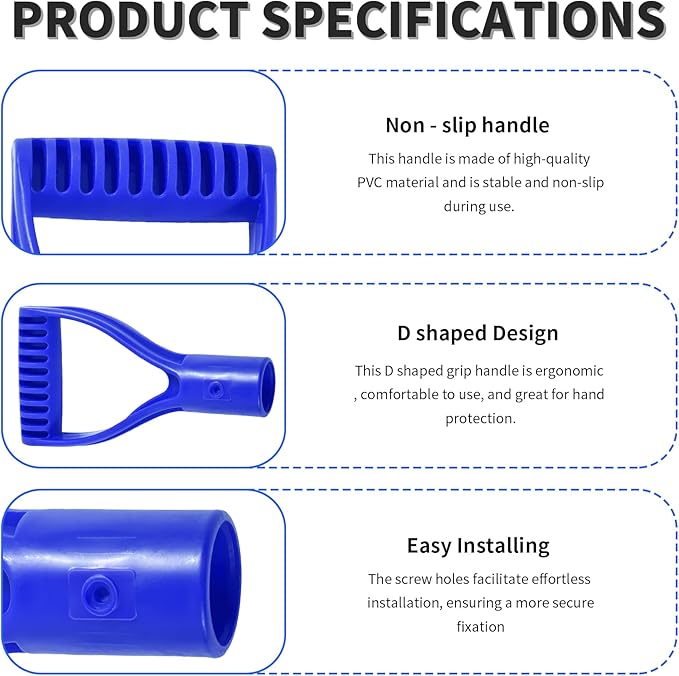 PRODUCT SPECIFICATIONS

Non - slip handle

This handle is made of high-quality PVC material and is stable and non-slip during use.

D shaped Design

This D shaped grip handle is ergonomic , comfortable to use, and great for hand protection.

Easy Installing

The screw holes facilitate effortless installation, ensuring a more secure fixation